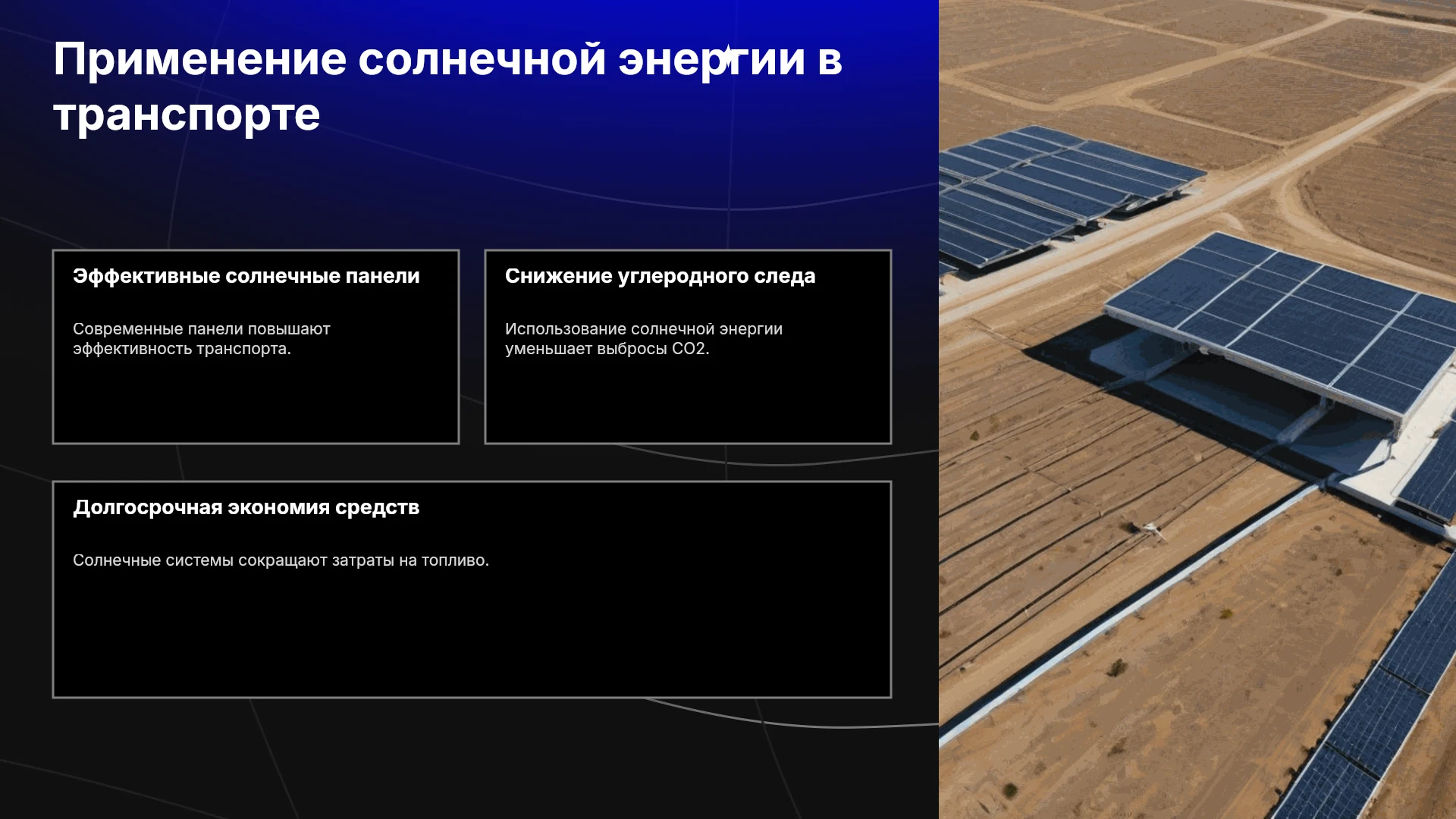 Применение солнечной энергии в транспорте

Эффективные солнечные панели

Современные панели повышают эффективность транспорта.

Снижение углеродного следа

Использование солнечной энергии уменьшает выбросы CO2.

Долгосрочная экономия средств

Солнечные системы сокращают затраты на топливо.